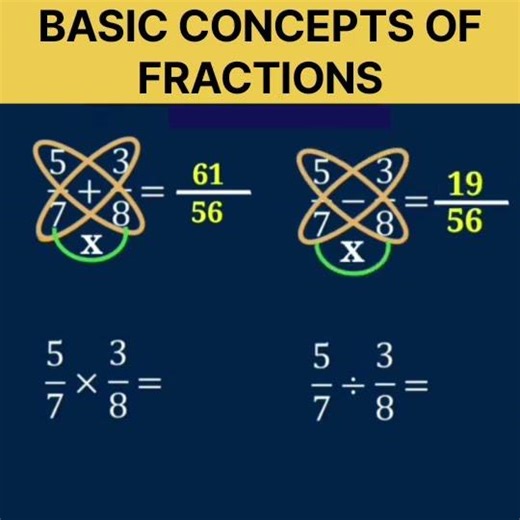 BASIC CONCEPTS OF FRACTIONS

$\frac{5}{7} + \frac{3}{8} = \frac{61}{56}$

x

$\frac{5}{7} - \frac{3}{8} = \frac{19}{56}$

x

$\frac{5}{7} \times \frac{3}{8} =$

$\frac{5}{7} \div \frac{3}{8} =$